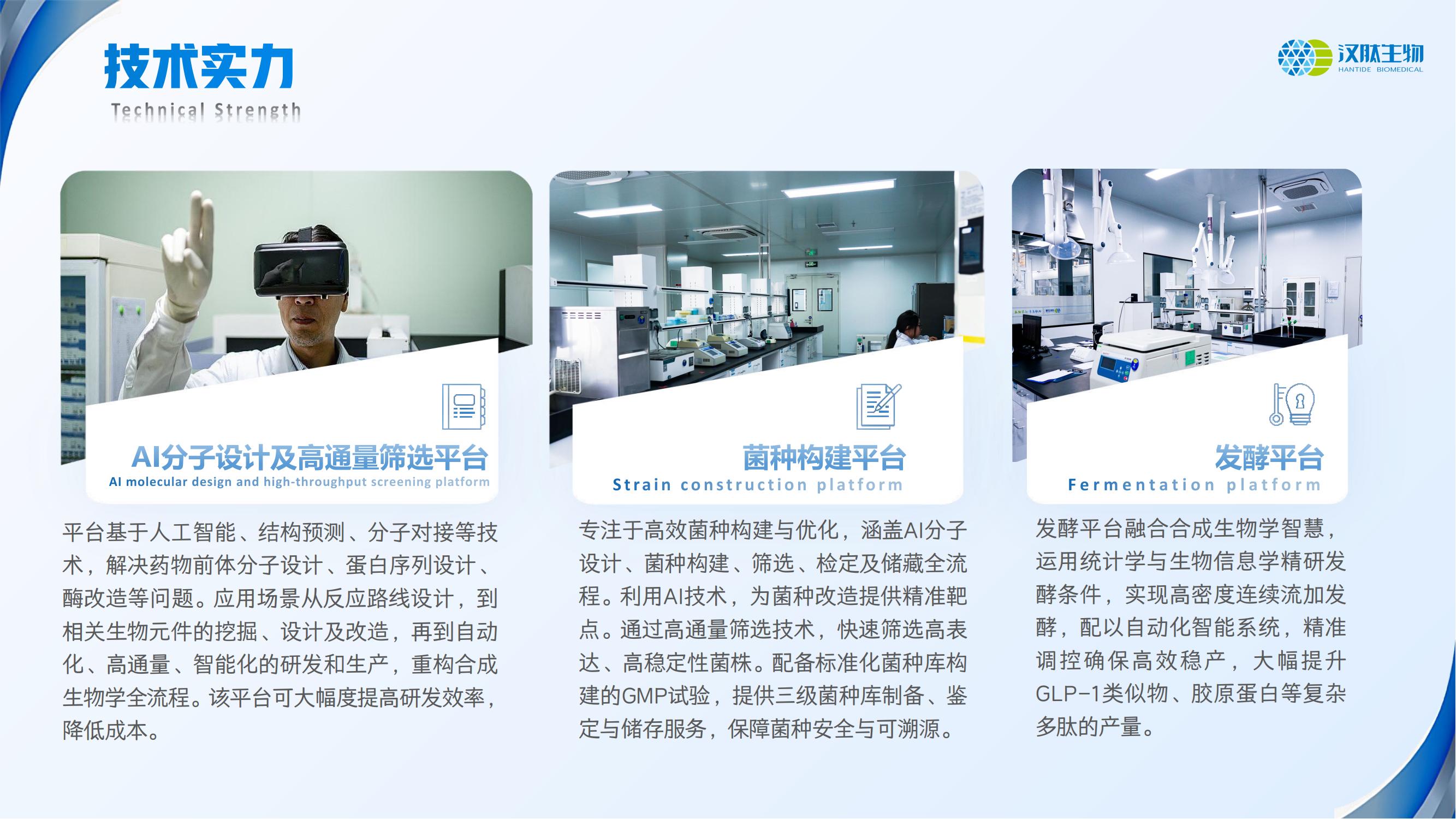 技术实力
Technical Strength

汉肽生物
HANTIDE BIOMEDICAL

AI分子设计及高通量筛选平台
AI molecular design and high-throughput screening platform

平台基于人工智能、结构预测、分子对接等技术，解决药物前体分子设计、蛋白序列设计、酶改造等问题。应用场景从反应路线设计，到相关生物元件的挖掘、设计及改造，再到自动化、高通量、智能化的研发和生产，重构合成生物学全流程。该平台可大幅度提高研发效率，降低成本。

菌种构建平台
Strain construction platform

专注于高效菌种构建与优化，涵盖AI分子设计、菌种构建、筛选、检定及储藏全流程。利用AI技术，为菌种改造提供精准靶点。通过高通量筛选技术，快速筛选高表达、高稳定性菌株。配备标准化菌种库构建的GMP试验，提供三级菌种库制备、鉴定与储存服务，保障菌种安全与可溯源。

发酵平台
Fermentation platform

发酵平台融合合成生物学智慧，运用统计学与生物信息学精研发酵条件，实现高密度连续流加发酵，配以自动化智能系统，精准调控确保高效稳产，大幅提升GLP-1类似物、胶原蛋白等复杂多肽的产量。